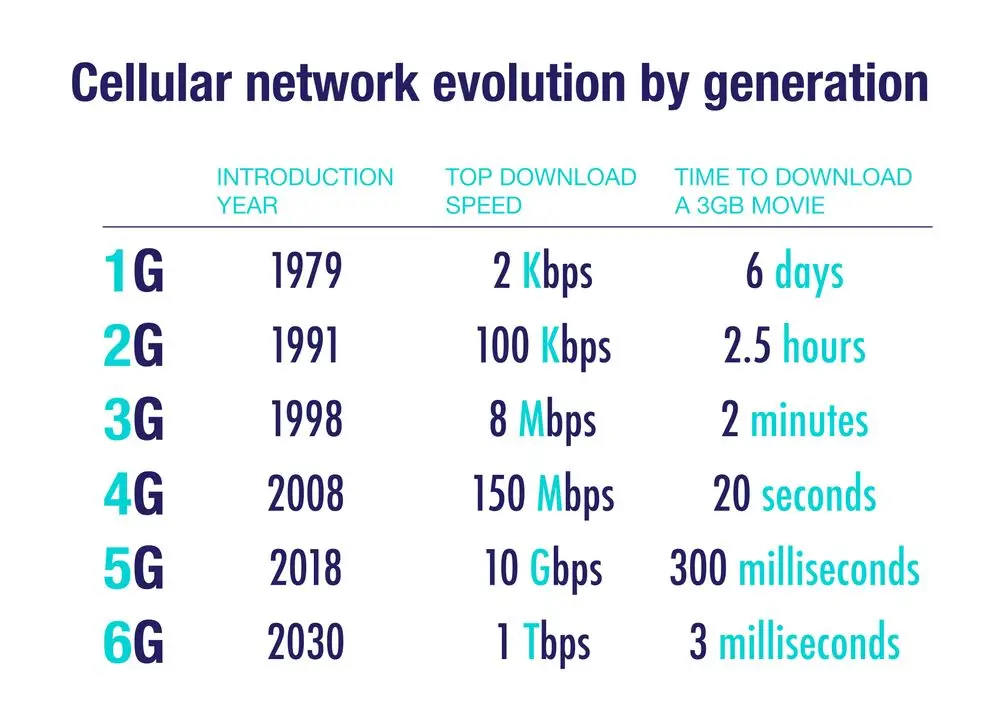 Cellular network evolution by generation

| | INTRODUCTION YEAR | TOP DOWNLOAD SPEED | TIME TO DOWNLOAD A 3GB MOVIE |
|---|---|---|---|
| 1G | 1979 | 2 Kbps | 6 days |
| 2G | 1991 | 100 Kbps | 2.5 hours |
| 3G | 1998 | 8 Mbps | 2 minutes |
| 4G | 2008 | 150 Mbps | 20 seconds |
| 5G | 2018 | 10 Gbps | 300 milliseconds |
| 6G | 2030 | 1 Tbps | 3 milliseconds |